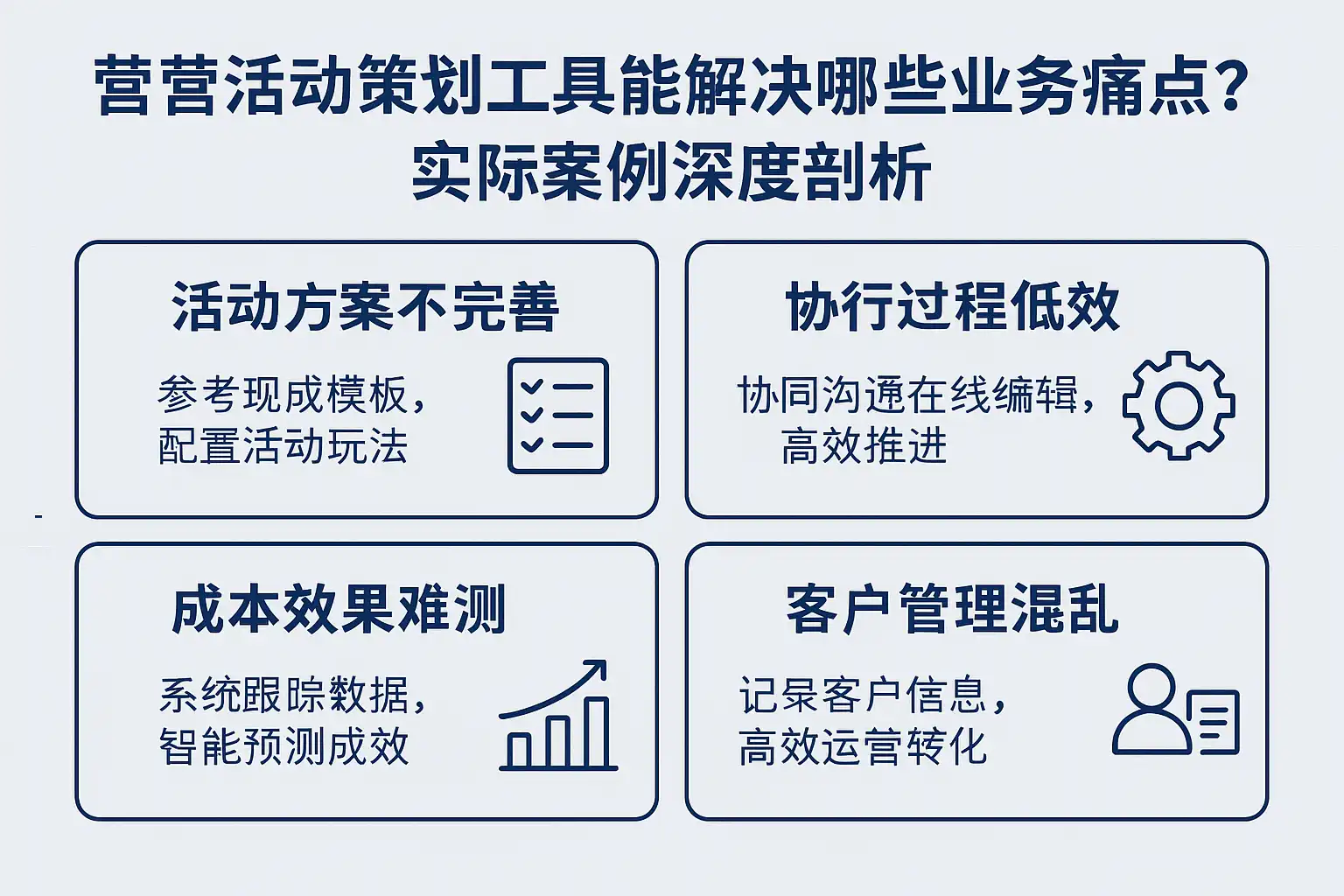 营营活动策划工具能解决哪些业务痛点？
实际案例深度剖析

活动方案不完善

参考现成模板，
配置活动玩法

协行过程低效

协同沟通在线编辑，
高效推进

成本效果难测

系统跟踪数据，
智能预测成效

客户管理混乱

记录客户信息，
高效运营转化